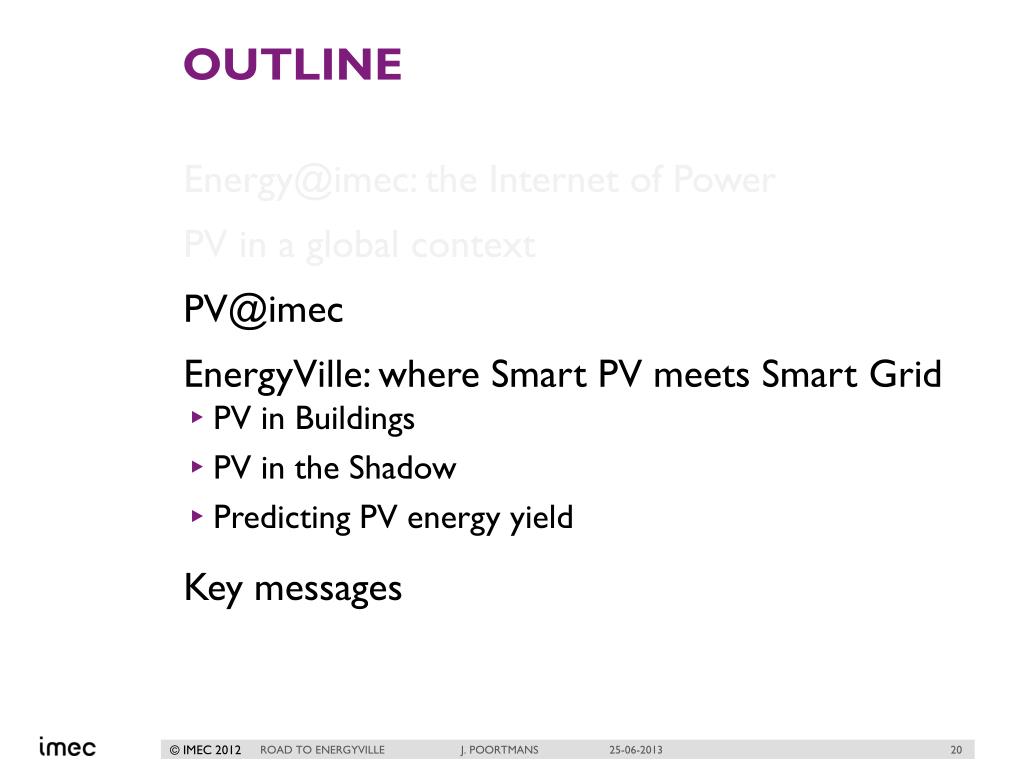 OUTLINE

Energy@imec: the Internet of Power

PV in a global context

PV@imec

EnergyVille: where Smart PV meets Smart Grid
▸ PV in Buildings
▸ PV in the Shadow
▸ Predicting PV energy yield

Key messages

imec

© IMEC 2012 ROAD TO ENERGYVILLE J. POORTMANS 25-06-2013 20